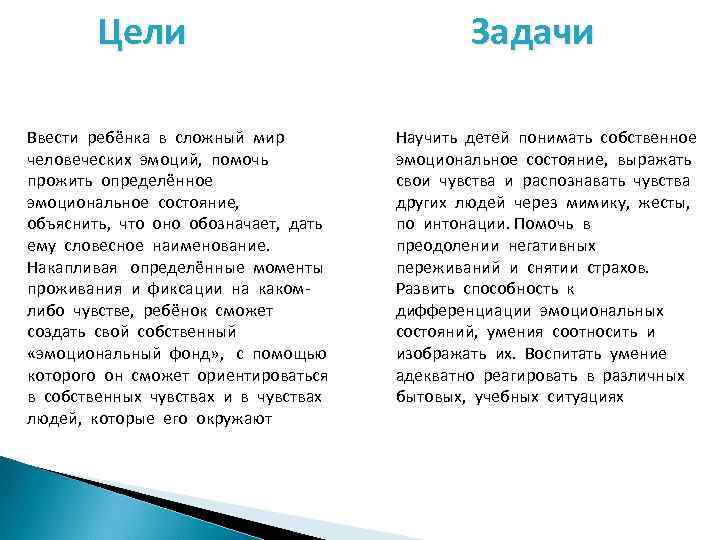 Цели

Ввести ребёнка в сложный мир человеческих эмоций, помочь прожить определённое эмоциональное состояние, объяснить, что оно обозначает, дать ему словесное наименование. Накапливая определённые моменты проживания и фиксации на каком-либо чувстве, ребёнок сможет создать свой собственный «эмоциональный фонд», с помощью которого он сможет ориентироваться в собственных чувствах и в чувствах людей, которые его окружают

Задачи

Научить детей понимать собственное эмоциональное состояние, выражать свои чувства и распознавать чувства других людей через мимику, жесты, по интонации. Помочь в преодолении негативных переживаний и снятии страхов. Развить способность к дифференциации эмоциональных состояний, умения соотносить и изображать их. Воспитать умение адекватно реагировать в различных бытовых, учебных ситуациях